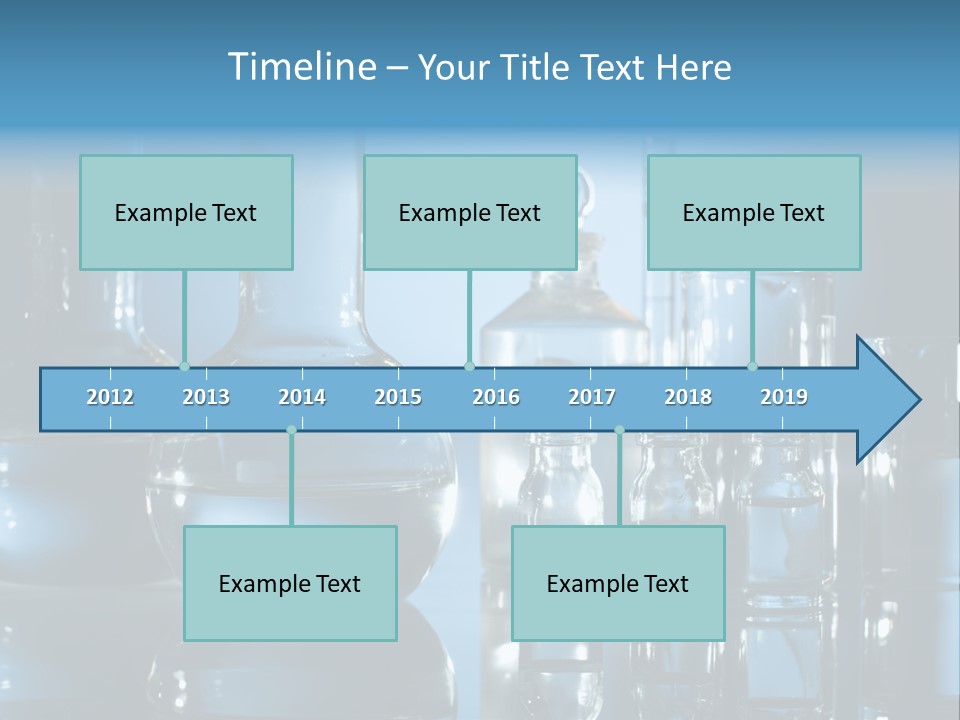 Timeline – Your Title Text Here

Example Text

Example Text

Example Text

2012 2013 2014 2015 2016 2017 2018 2019

Example Text

Example Text